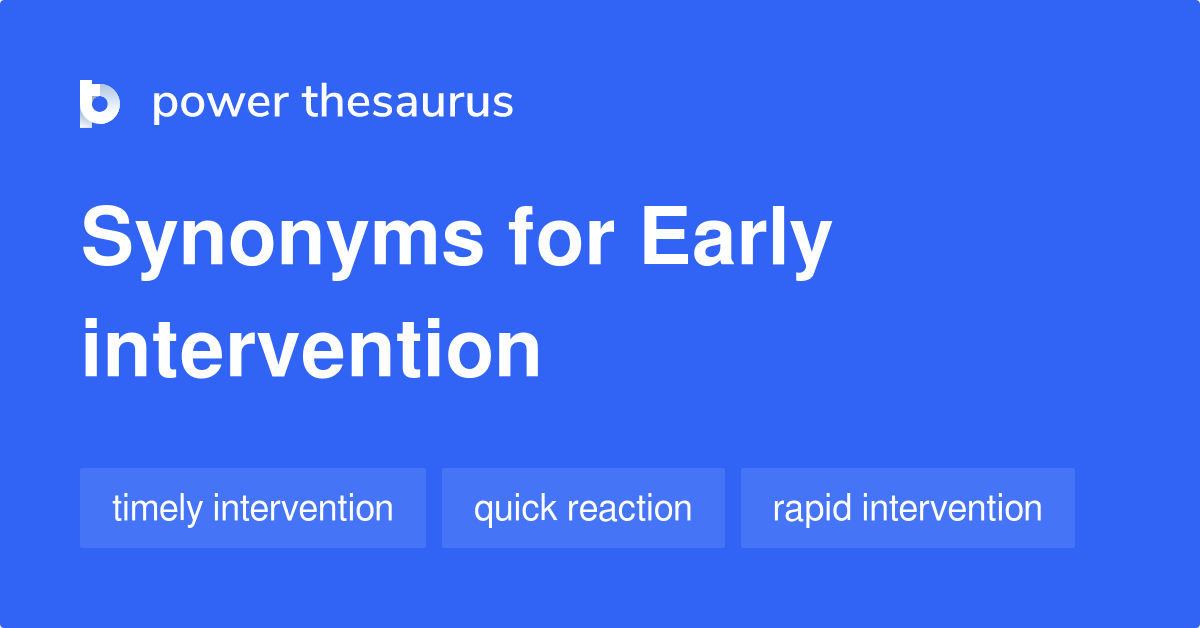 power thesaurus

Synonyms for Early intervention

timely intervention

quick reaction

rapid intervention